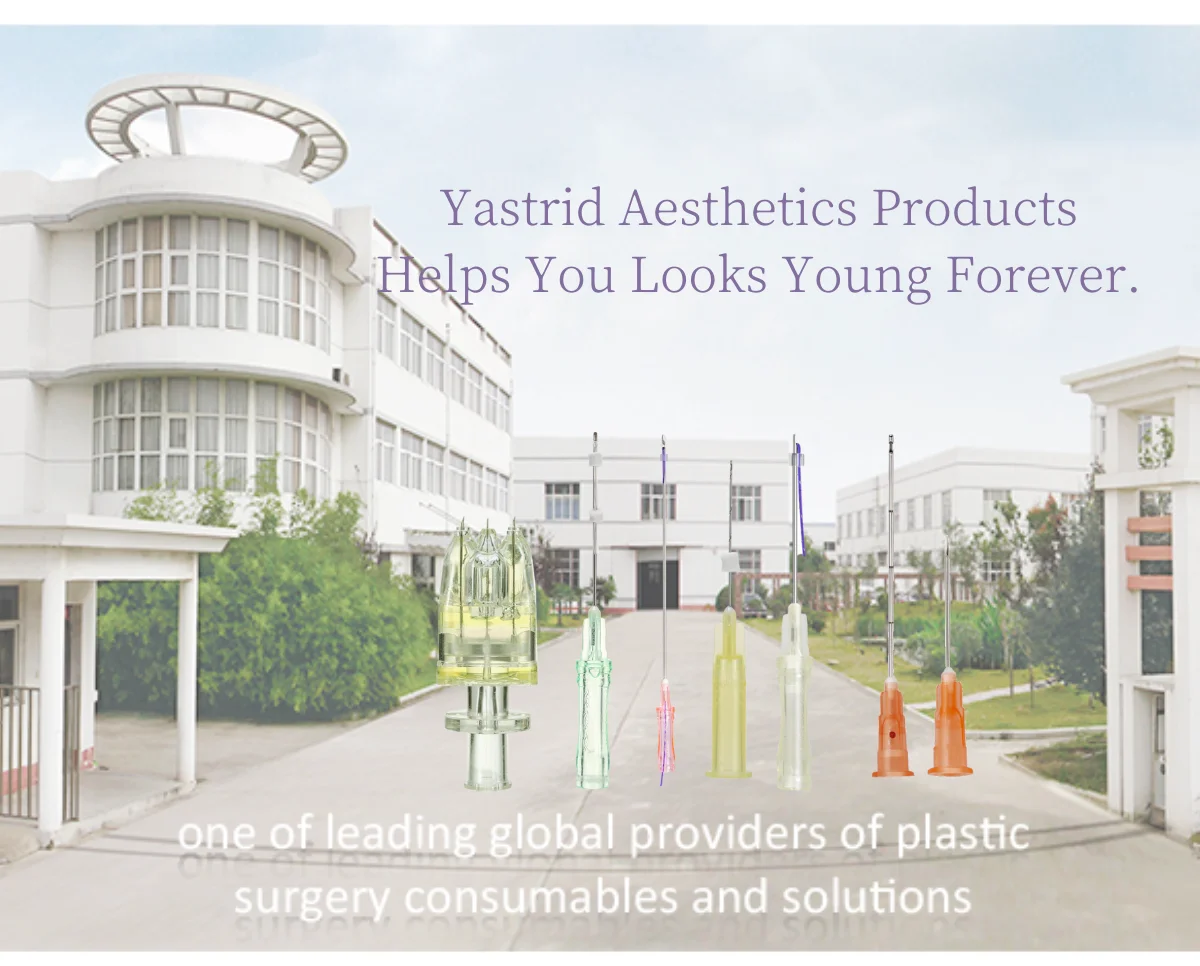 Yastrid Aesthetics Products
Helps You Looks Young Forever.

one of leading global providers of plastic surgery consumables and solutions